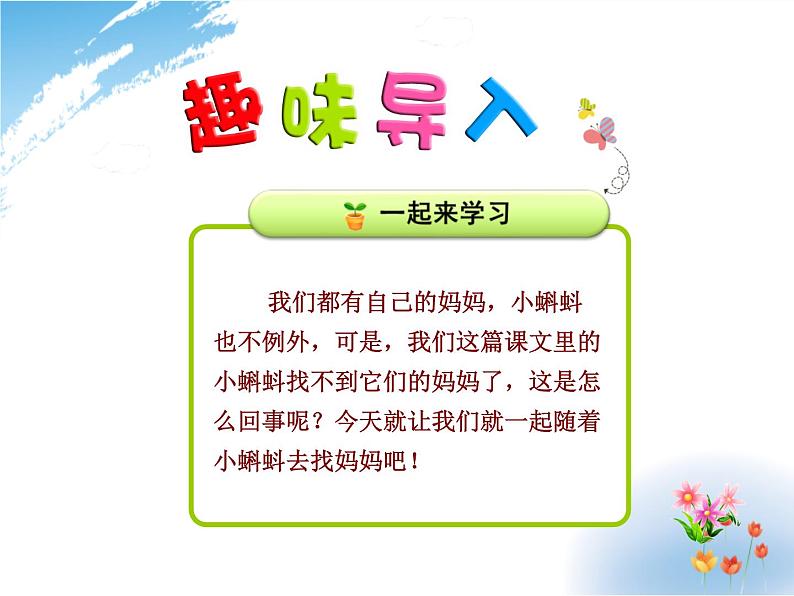 趣味导入

一起来学习

我们都有自己的妈妈，小蝌蚪也不例外，可是，我们这篇课文里的小蝌蚪找不到它们的妈妈了，这是怎么回事呢？今天就让我们就一起随着小蝌蚪去找妈妈吧！